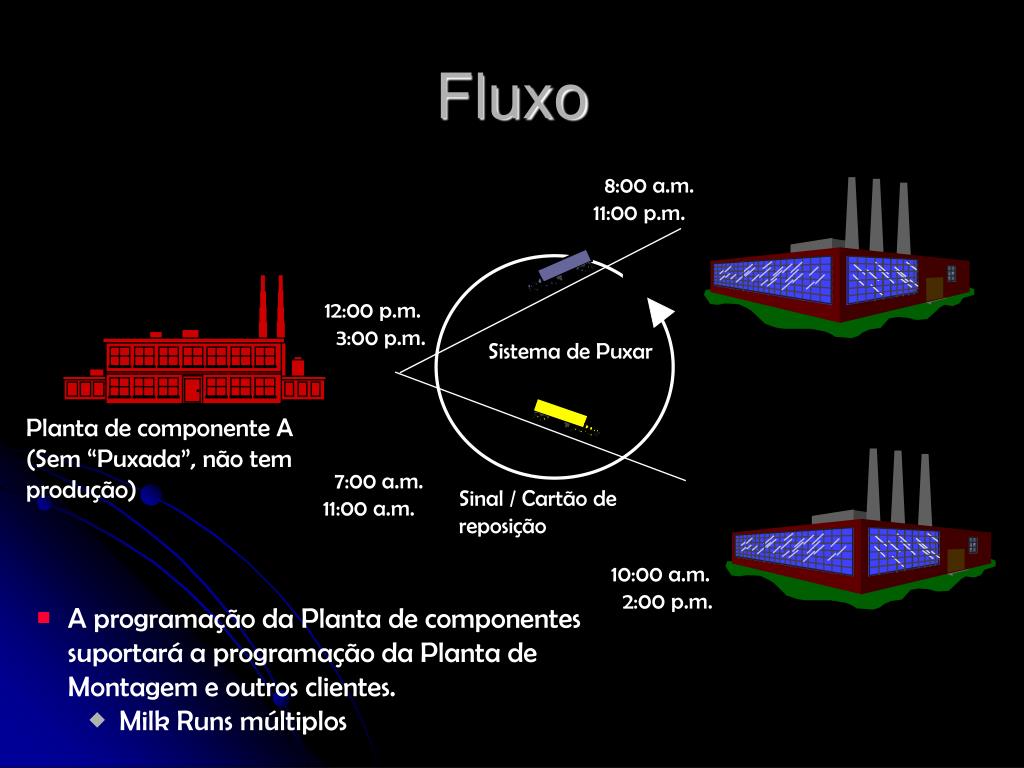 Fluxo

8:00 a.m.
11:00 p.m.

12:00 p.m.
3:00 p.m.

Sistema de Puxar

Planta de componente A (Sem “Puxada”, não tem produção)

7:00 a.m.
11:00 a.m.

Sinal / Cartão de reposição

10:00 a.m.
2:00 p.m.

A programação da Planta de componentes suportará a programação da Planta de Montagem e outros clientes.
Milk Runs múltiplos